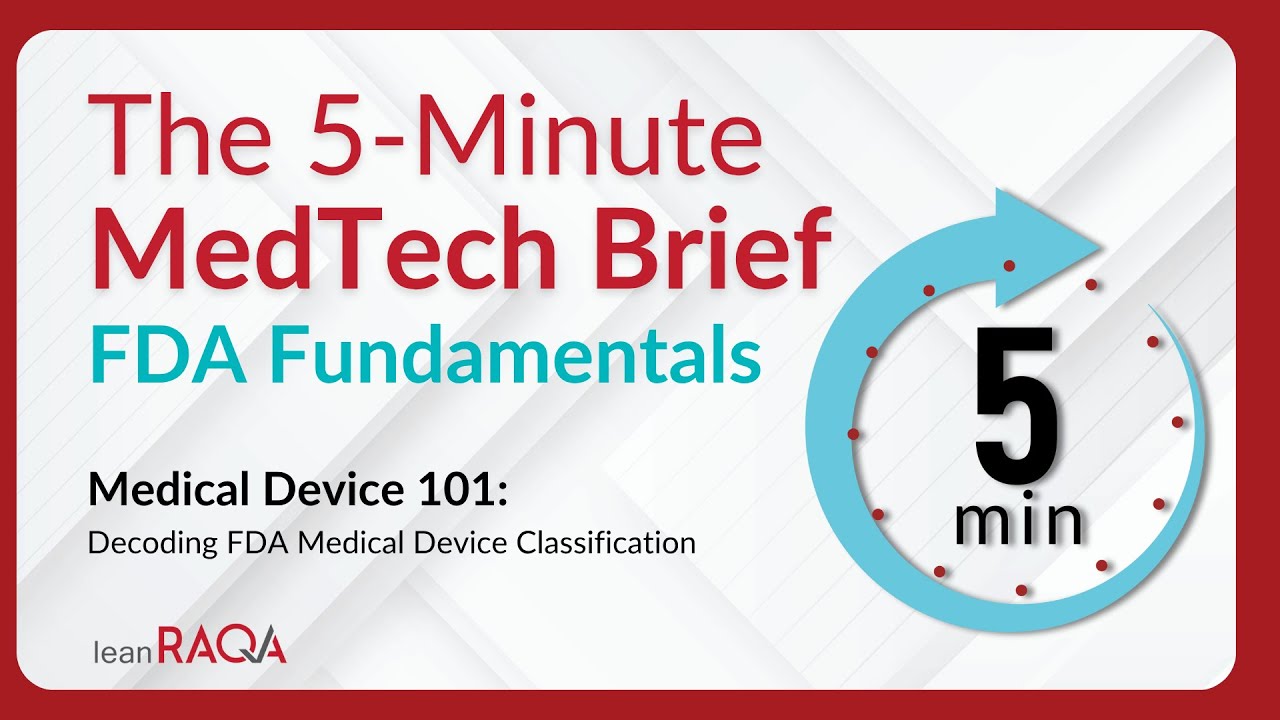 The 5-Minute
MedTech Brief
FDA Fundamentals

Medical Device 101:
Decoding FDA Medical Device Classification

5
min

leanRAQA